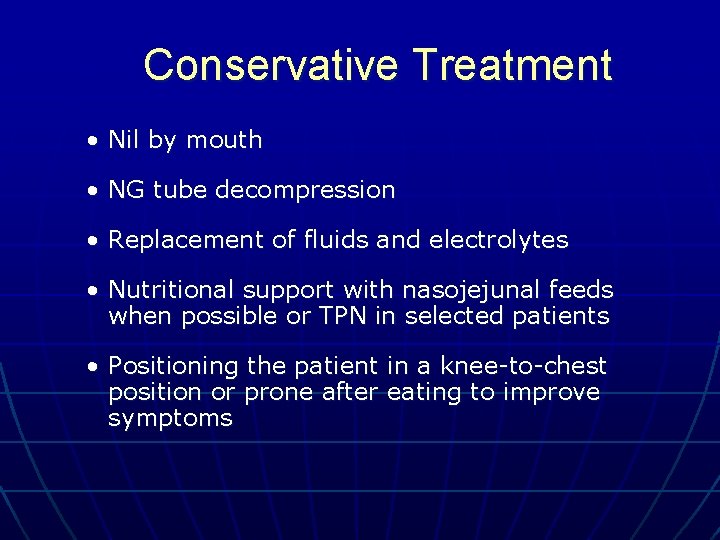 Conservative Treatment

• Nil by mouth

• NG tube decompression

• Replacement of fluids and electrolytes

• Nutritional support with nasojejunal feeds when possible or TPN in selected patients

• Positioning the patient in a knee-to-chest position or prone after eating to improve symptoms